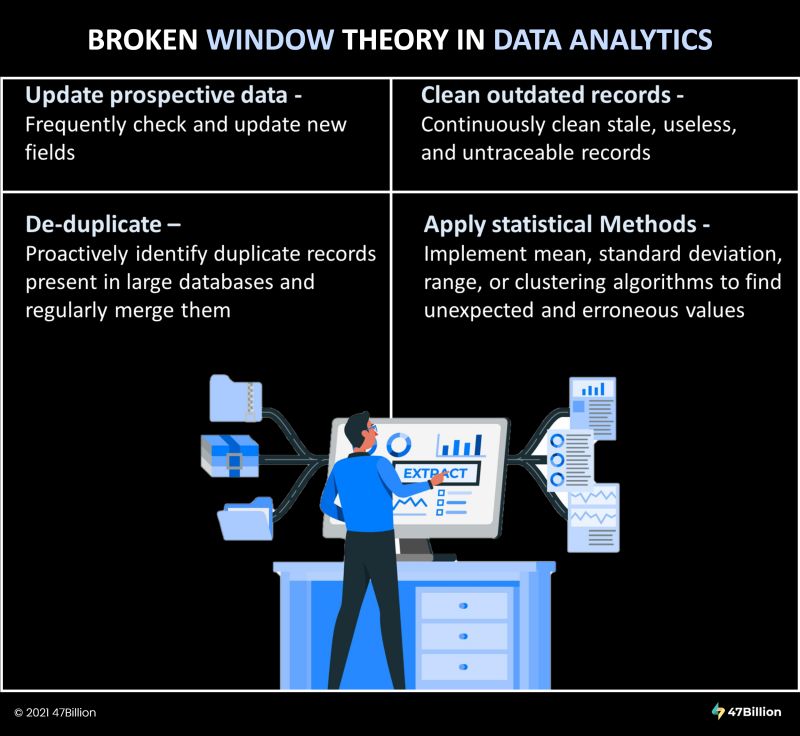 BROKEN WINDOW THEORY IN DATA ANALYTICS

Update prospective data - Frequently check and update new fields

Clean outdated records - Continuously clean stale, useless, and untraceable records

De-duplicate – Proactively identify duplicate records present in large databases and regularly merge them

Apply statistical Methods - Implement mean, standard deviation, range, or clustering algorithms to find unexpected and erroneous values

EXTRACT

© 2021 47Billion

47Billion